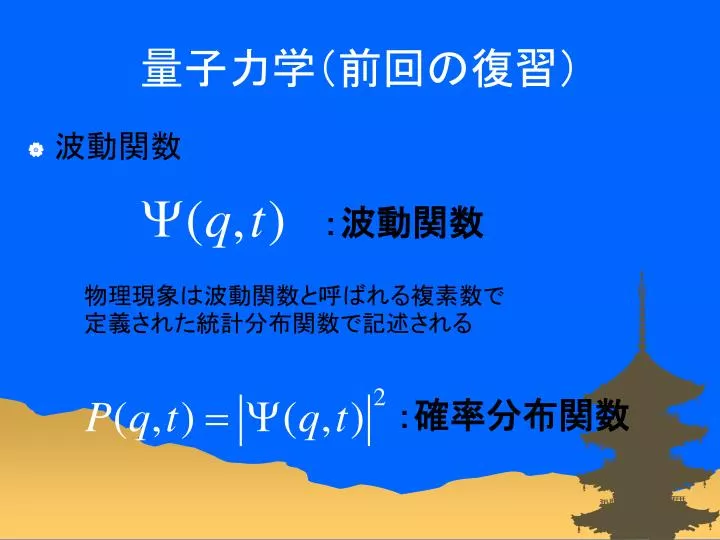 量子力学(前回の復習)

波動関数

$\Psi(q,t)$ :波動関数

物理現象は波動関数と呼ばれる複素数で定義された統計分布関数で記述される

$P(q,t)=\left|\Psi(q,t)\right|^2$ :確率分布関数